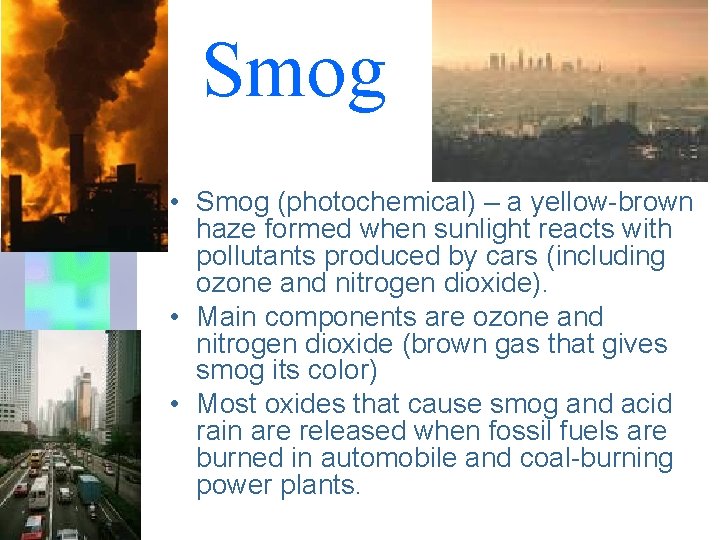 Smog

• Smog (photochemical) – a yellow-brown haze formed when sunlight reacts with pollutants produced by cars (including ozone and nitrogen dioxide).
• Main components are ozone and nitrogen dioxide (brown gas that gives smog its color)
• Most oxides that cause smog and acid rain are released when fossil fuels are burned in automobile and coal-burning power plants.